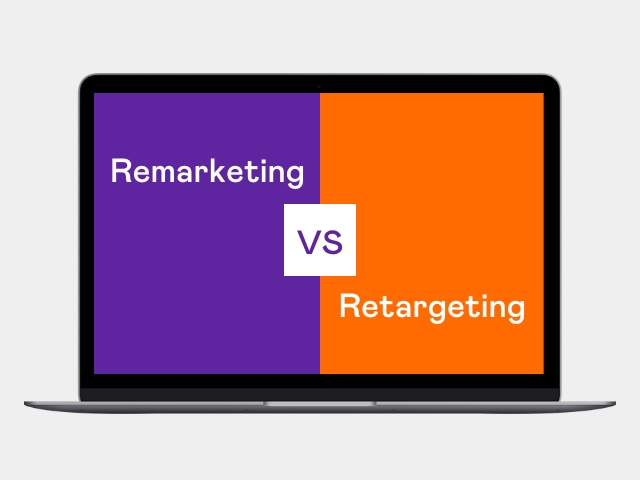 Remarketing

VS

Retargeting